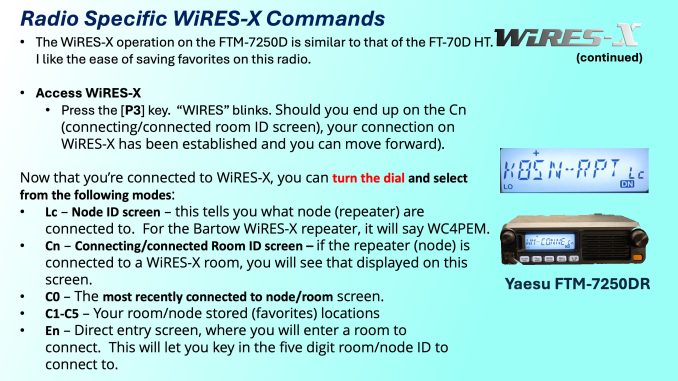 Radio Specific WiRES-X Commands

• The WiRES-X operation on the FTM-7250D is similar to that of the FT-70D HT. I like the ease of saving favorites on this radio.

WiRES-X
(continued)

• Access WiRES-X
  • Press the [P3] key. "WIRES" blinks. Should you end up on the Cn (connecting/connected room ID screen), your connection on WiRES-X has been established and you can move forward).

K8SN-RPT Lc
LO DN

Now that you're connected to WiRES-X, you can turn the dial and select from the following modes:
• Lc – Node ID screen – this tells you what node (repeater) are connected to. For the Bartow WiRES-X repeater, it will say WC4PEM.
• Cn – Connecting/connected Room ID screen – if the repeater (node) is connected to a WiRES-X room, you will see that displayed on this screen.
• C0 – The most recently connected to node/room screen.
• C1-C5 – Your room/node stored (favorites) locations
• En – Direct entry screen, where you will enter a room to connect. This will let you key in the five digit room/node ID to connect to.

Yaesu FTM-7250DR